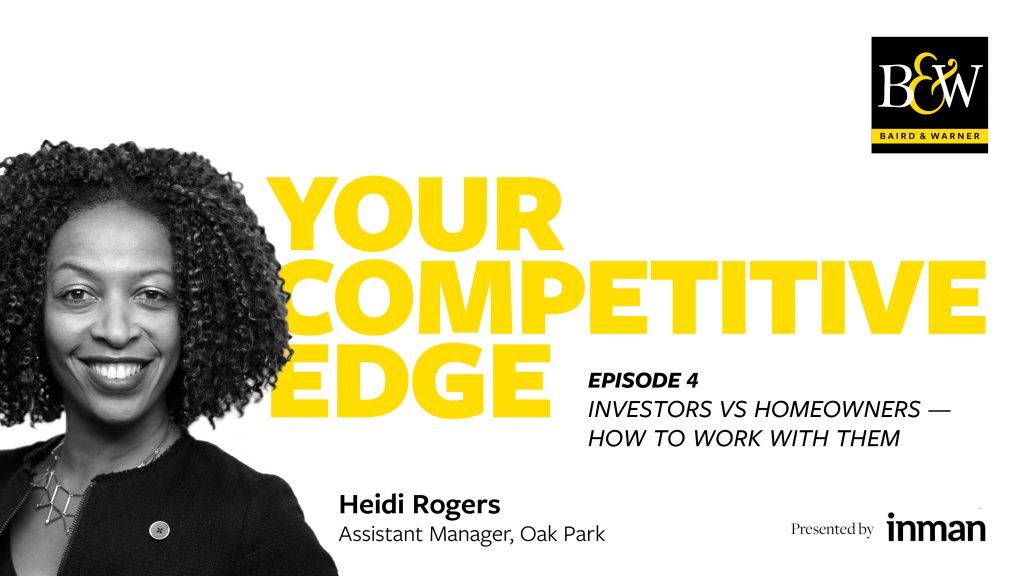 B&W
BAIRD & WARNER

YOUR COMPETITIVE EDGE

EPISODE 4
INVESTORS VS HOMEOWNERS — HOW TO WORK WITH THEM

Heidi Rogers
Assistant Manager, Oak Park

Presented by inman